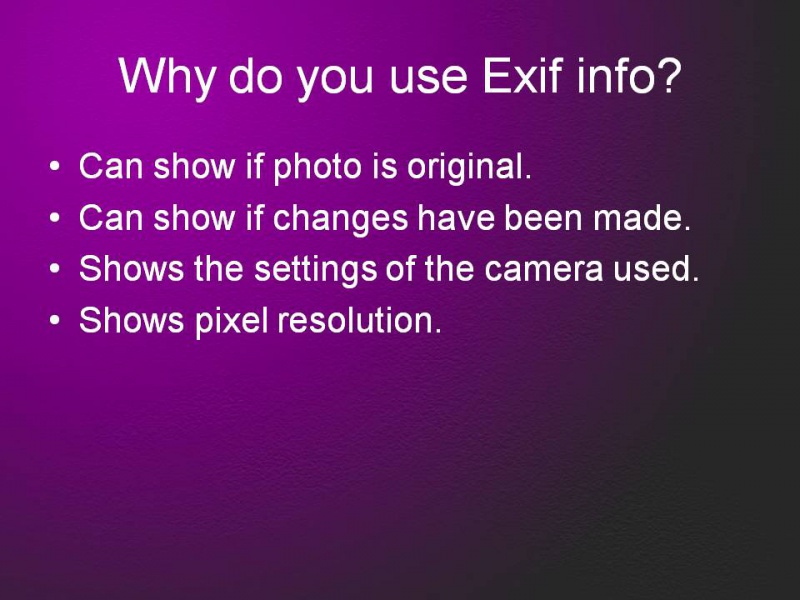 Why do you use Exif info?

• Can show if photo is original.
• Can show if changes have been made.
• Shows the settings of the camera used.
• Shows pixel resolution.